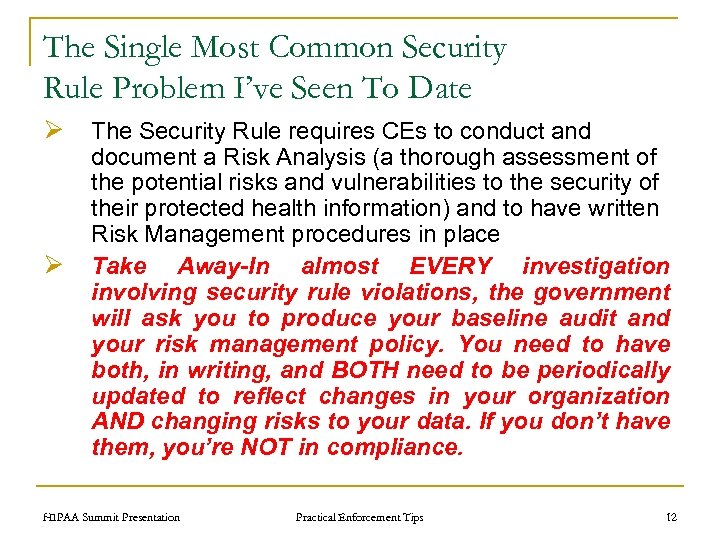 The Single Most Common Security Rule Problem I've Seen To Date

➢ The Security Rule requires CEs to conduct and document a Risk Analysis (a thorough assessment of the potential risks and vulnerabilities to the security of their protected health information) and to have written Risk Management procedures in place

➢ Take Away-In almost EVERY investigation involving security rule violations, the government will ask you to produce your baseline audit and your risk management policy. You need to have both, in writing, and BOTH need to be periodically updated to reflect changes in your organization AND changing risks to your data. If you don't have them, you're NOT in compliance.

HIPAA Summit Presentation Practical Enforcement Tips 12